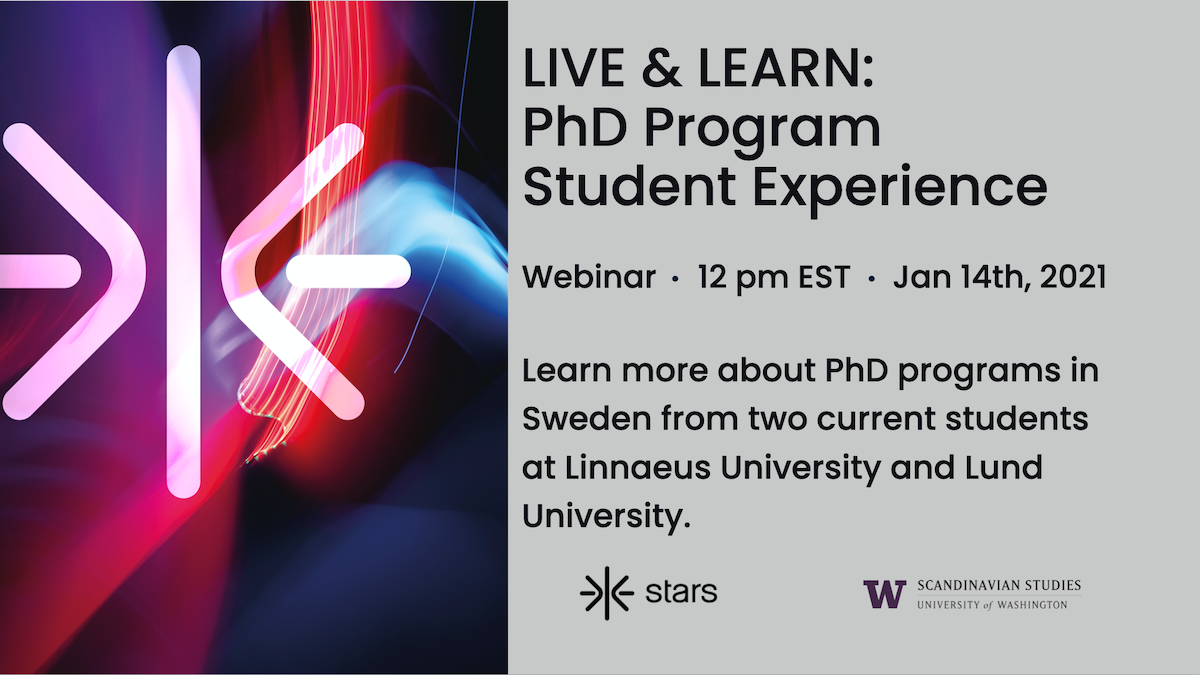 LIVE & LEARN:
PhD Program
Student Experience

Webinar · 12 pm EST · Jan 14th, 2021

Learn more about PhD programs in Sweden from two current students at Linnaeus University and Lund University.

stars

W SCANDINAVIAN STUDIES
UNIVERSITY of WASHINGTON